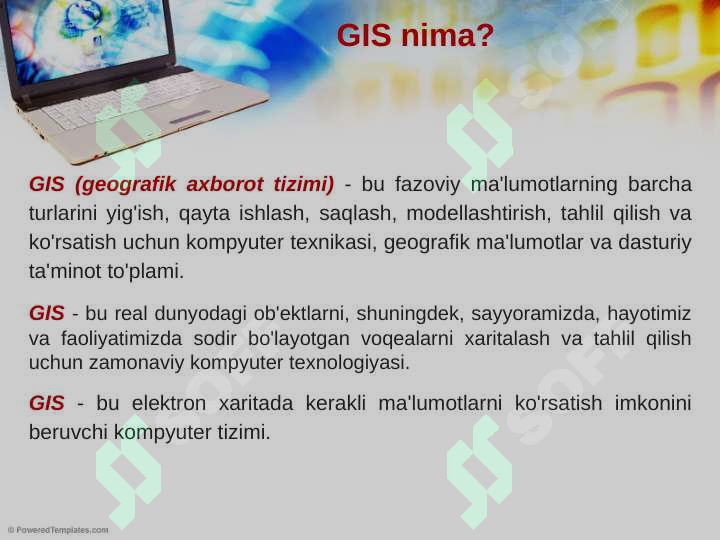 GIS nima?

GIS (geografik axborot tizimi) - bu fazoviy ma'lumotlarning barcha turlarini yig'ish, qayta ishlash, saqlash, modellashtirish, tahlil qilish va ko'rsatish uchun kompyuter texnikasi, geografik ma'lumotlar va dasturiy ta'minot to'plami.

GIS - bu real dunyodagi ob'ektlarni, shuningdek, sayyoramizda, hayotimiz va faoliyatimizda sodir bo'layotgan voqealarni xaritalash va tahlil qilish uchun zamonaviy kompyuter texnologiyasi.

GIS - bu elektron xaritada kerakli ma'lumotlarni ko'rsatish imkonini beruvchi kompyuter tizimi.

SOFT SOFT SOFT SOFT

© PoweredTemplates.com